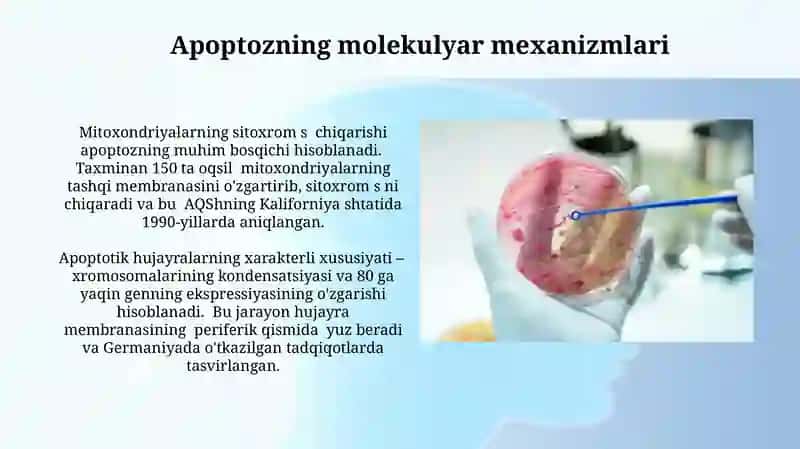 Apoptozning molekulyar mexanizmlari

Mitoxondriyalarning sitoxrom s chiqarishi apoptozning muhim bosqichi hisoblanadi. Taxminan 150 ta oqsil mitoxondriyalarning tashqi membranasini o'zgartirib, sitoxrom s ni chiqaradi va bu AQShning Kaliforniya shtatida 1990-yillarda aniqlangan.

Apoptotik hujayralarning xarakterli xususiyati – xromosomalarining kondensatsiyasi va 80 ga yaqin genning ekspressiyasining o'zgarishi hisoblanadi. Bu jarayon hujayra membranasining periferik qismida yuz beradi va Germaniyada o'tkazilgan tadqiqotlarda tasvirlangan.